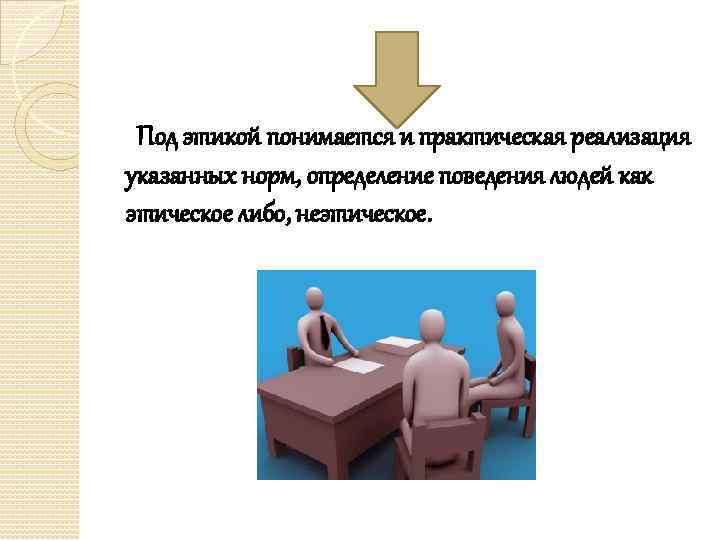 Под этикой понимается и практическая реализация указанных норм, определение поведения людей как этическое либо, неэтическое.